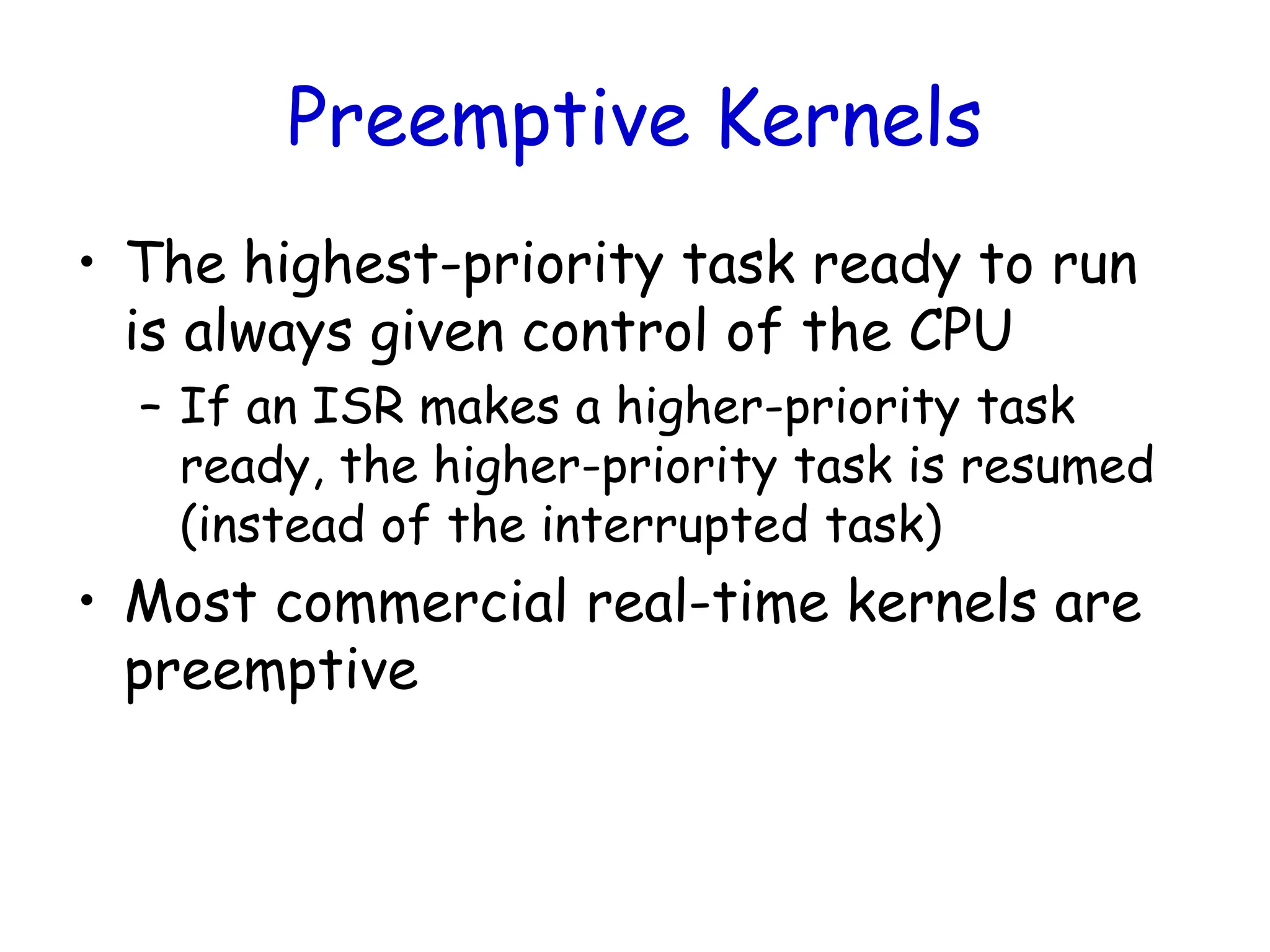 Preemptive Kernels

• The highest-priority task ready to run is always given control of the CPU

– If an ISR makes a higher-priority task ready, the higher-priority task is resumed (instead of the interrupted task)

• Most commercial real-time kernels are preemptive